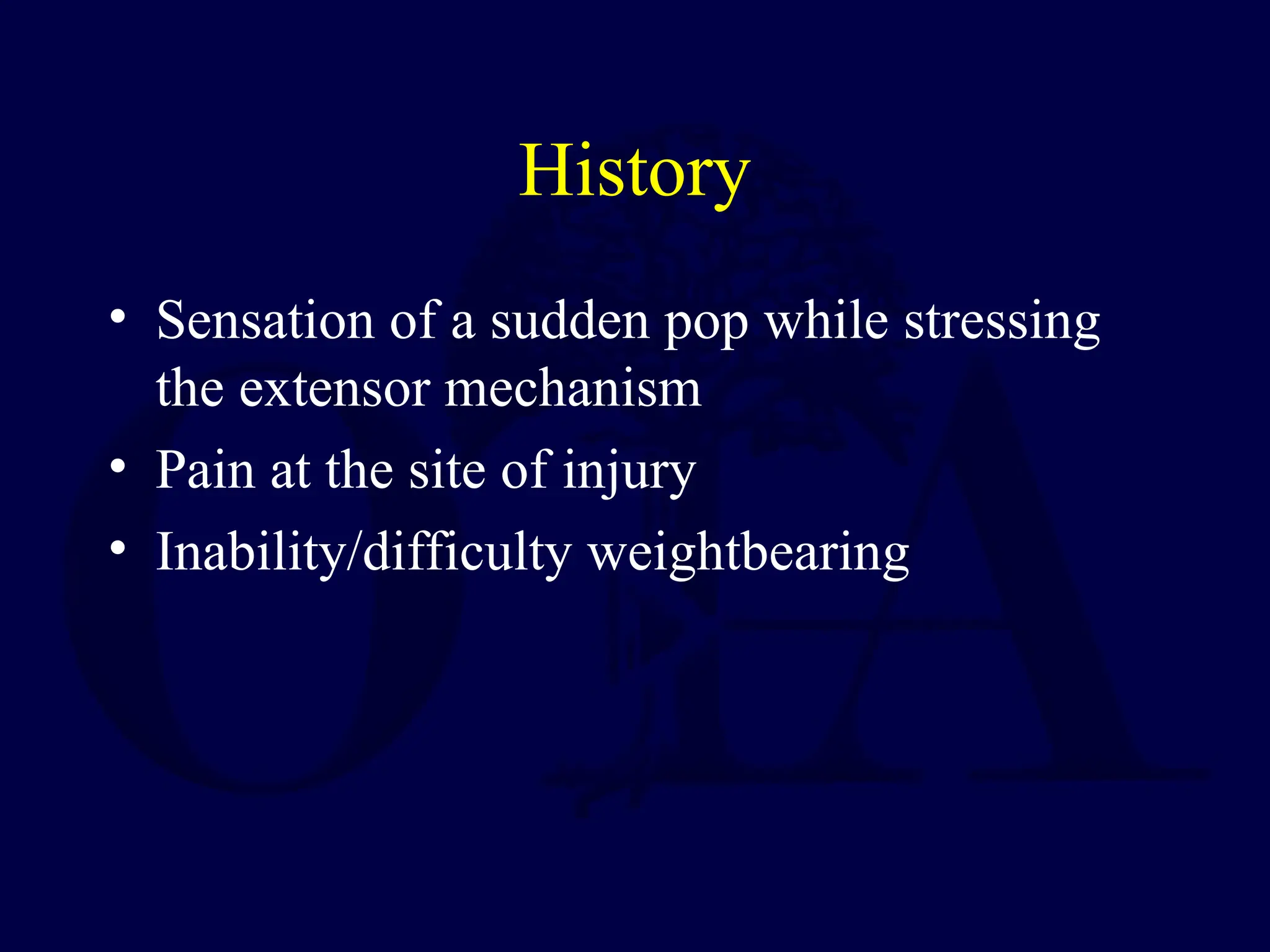 History

• Sensation of a sudden pop while stressing the extensor mechanism
• Pain at the site of injury
• Inability/difficulty weightbearing